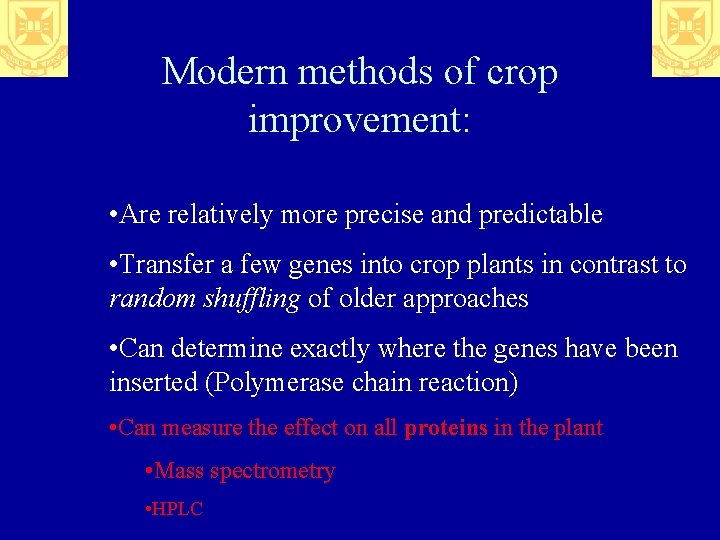 Modern methods of crop improvement:

• Are relatively more precise and predictable

• Transfer a few genes into crop plants in contrast to random shuffling of older approaches

• Can determine exactly where the genes have been inserted (Polymerase chain reaction)

• Can measure the effect on all proteins in the plant

• Mass spectrometry

• HPLC